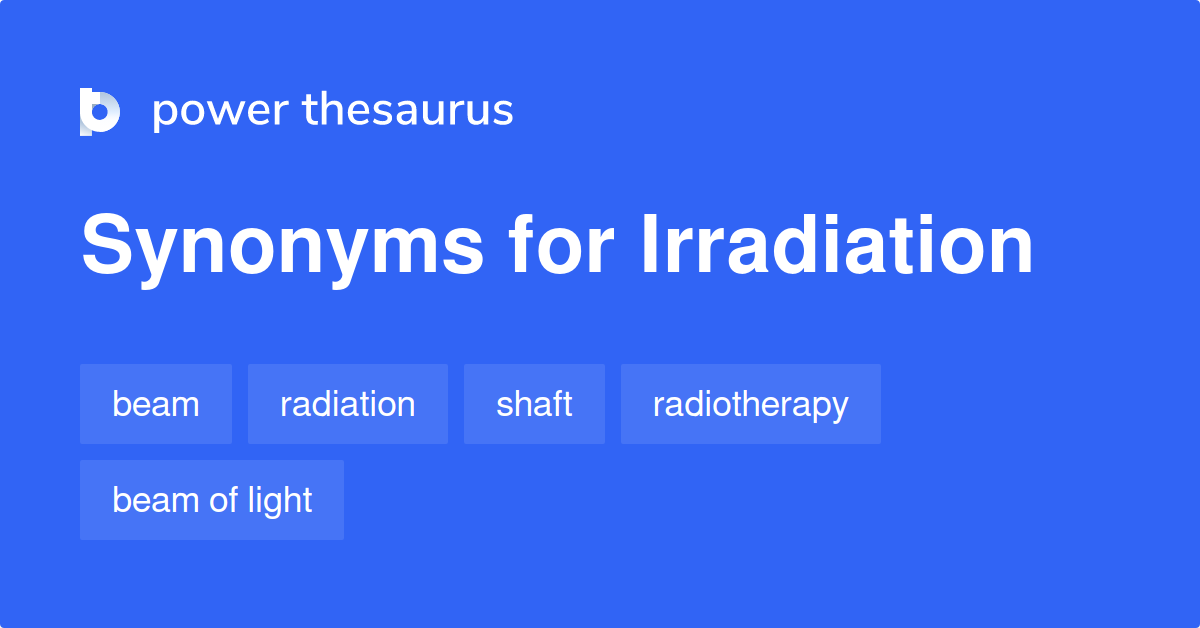 power thesaurus

Synonyms for Irradiation

beam
radiation
shaft
radiotherapy
beam of light